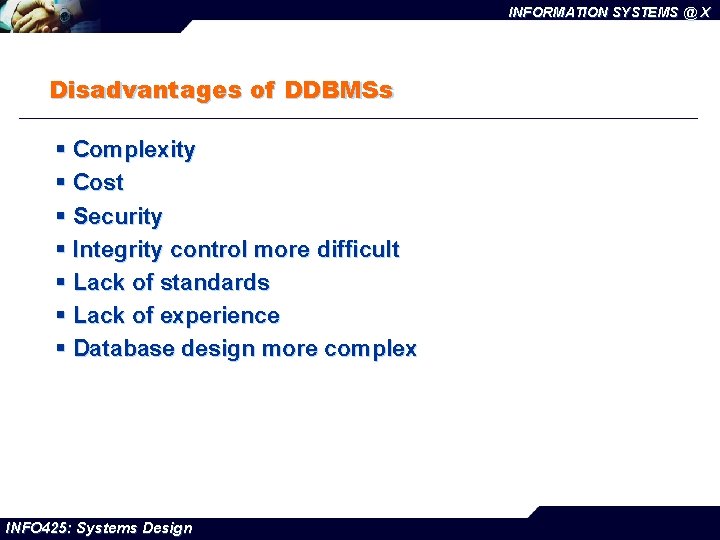 INFORMATION SYSTEMS @ X

Disadvantages of DDBMSs

▪ Complexity
▪ Cost
▪ Security
▪ Integrity control more difficult
▪ Lack of standards
▪ Lack of experience
▪ Database design more complex

INFO425: Systems Design